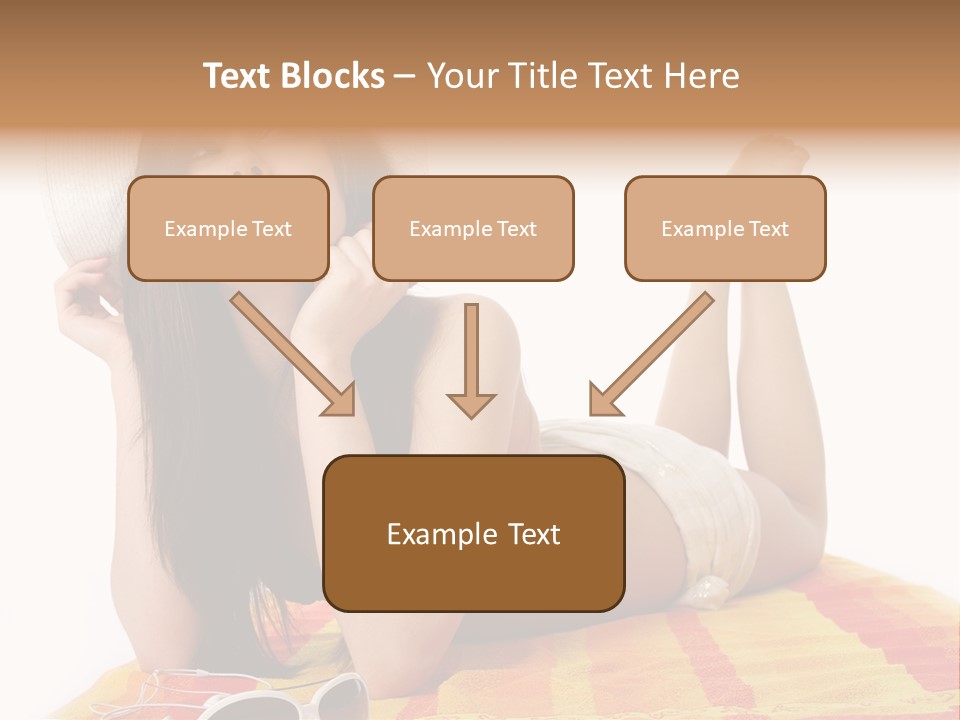 Text Blocks – Your Title Text Here

Example Text

Example Text

Example Text

Example Text